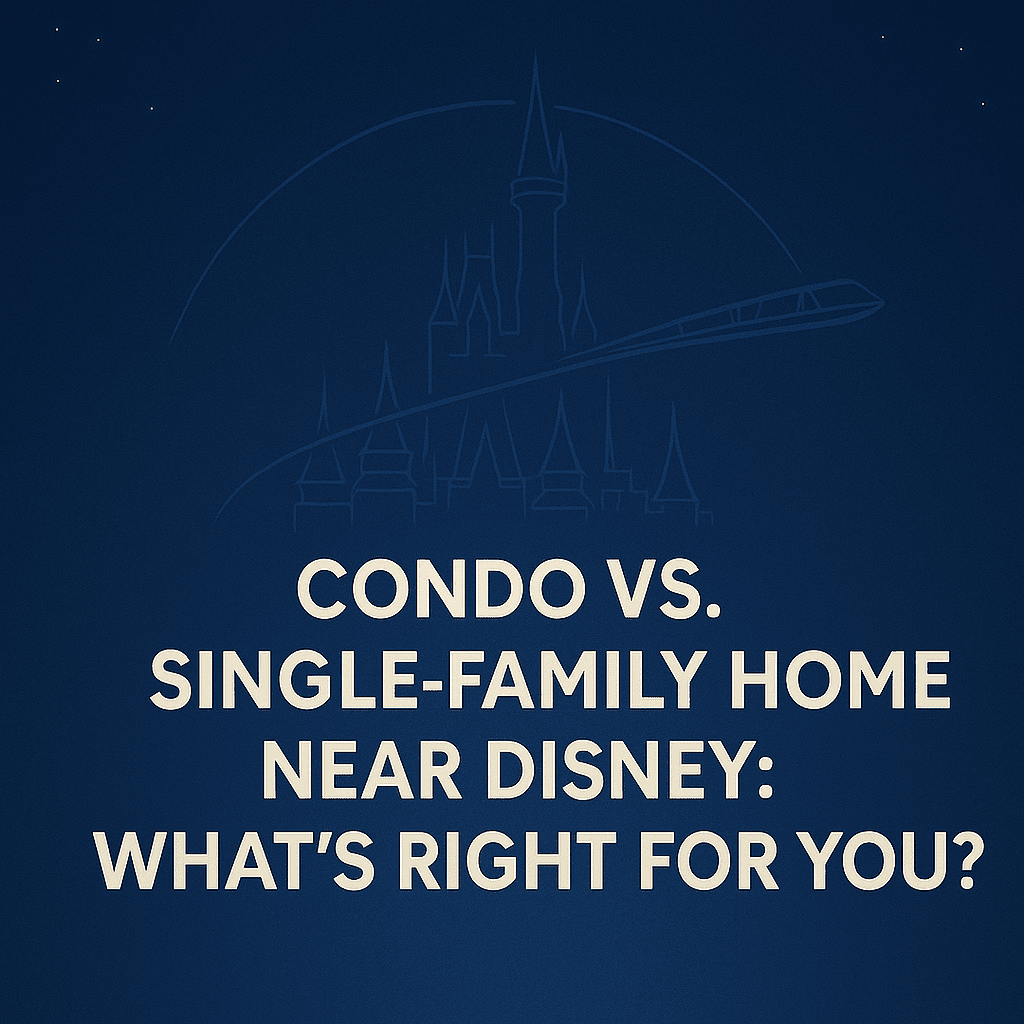 CONDO VS.
SINGLE-FAMILY HOME
NEAR DISNEY:
WHAT'S RIGHT FOR YOU?